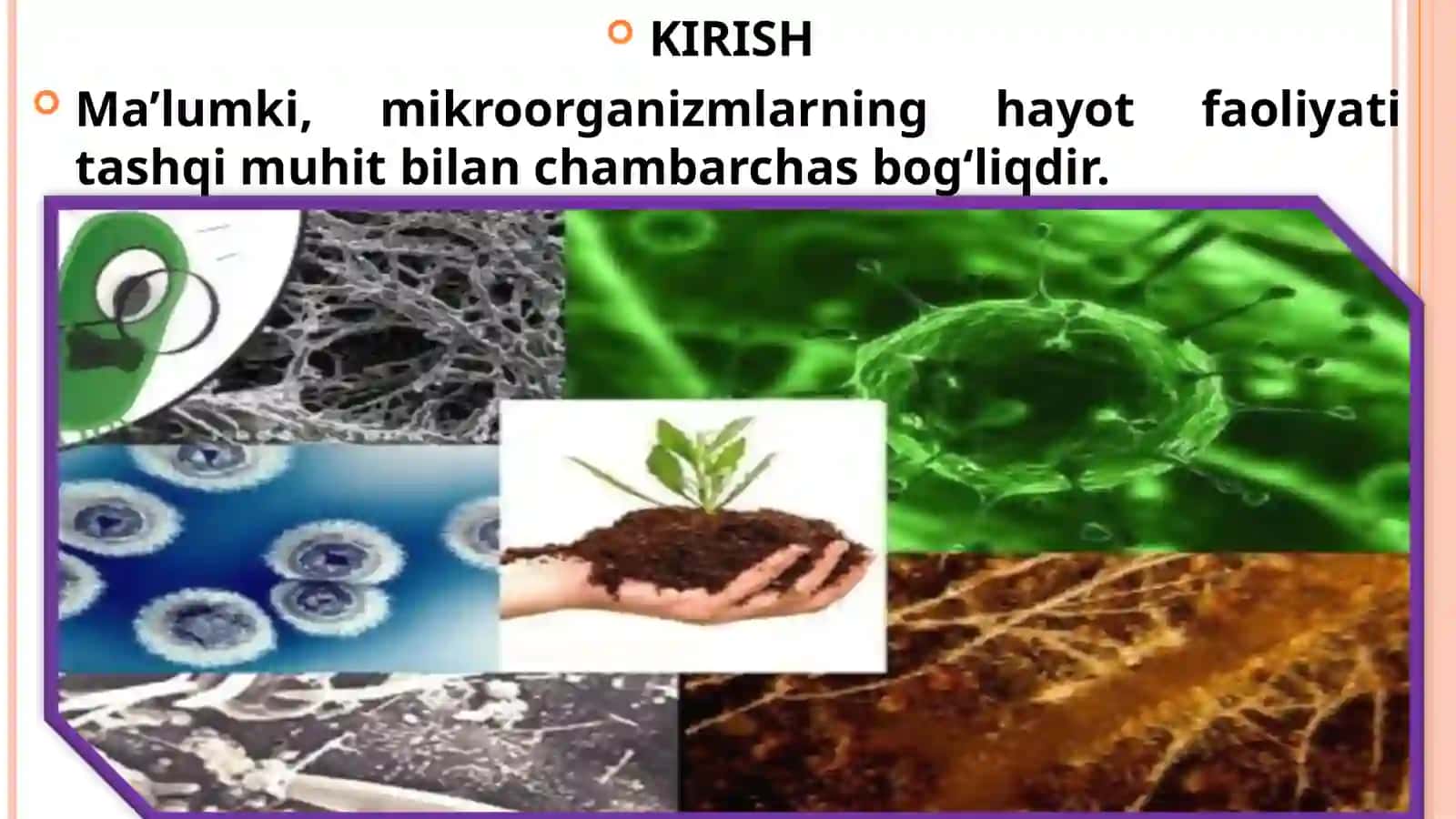 KIRISH

Ma’lumki, mikroorganizmlarning hayot faoliyati tashqi muhit bilan chambarchas bog‘liqdir.